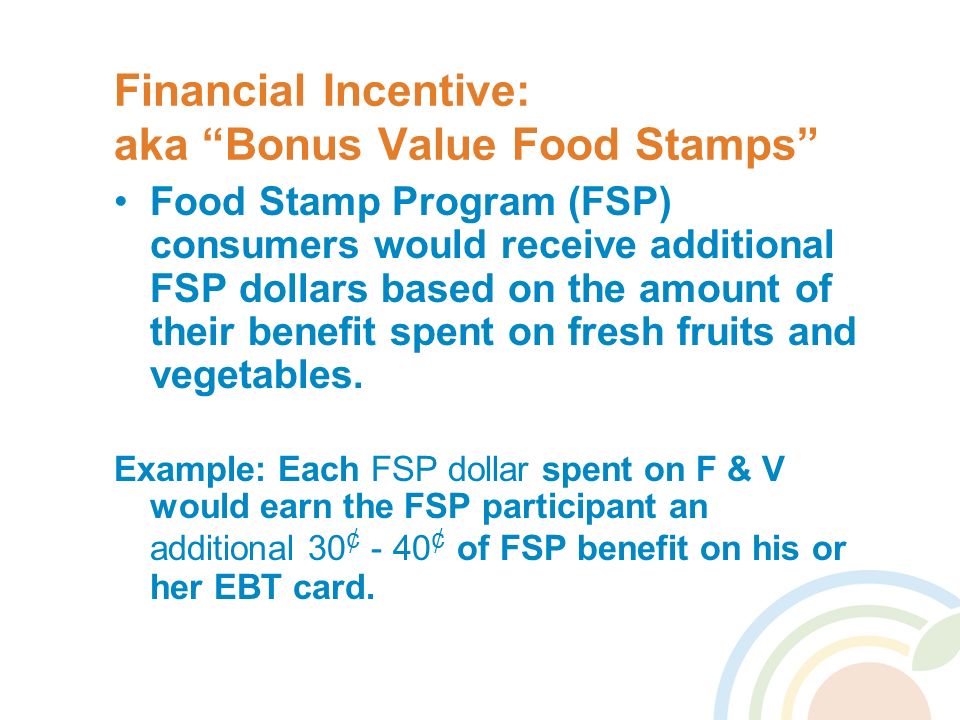 Financial Incentive:
aka “Bonus Value Food Stamps”

• Food Stamp Program (FSP) consumers would receive additional FSP dollars based on the amount of their benefit spent on fresh fruits and vegetables.

Example: Each FSP dollar spent on F & V would earn the FSP participant an additional 30¢ - 40¢ of FSP benefit on his or her EBT card.